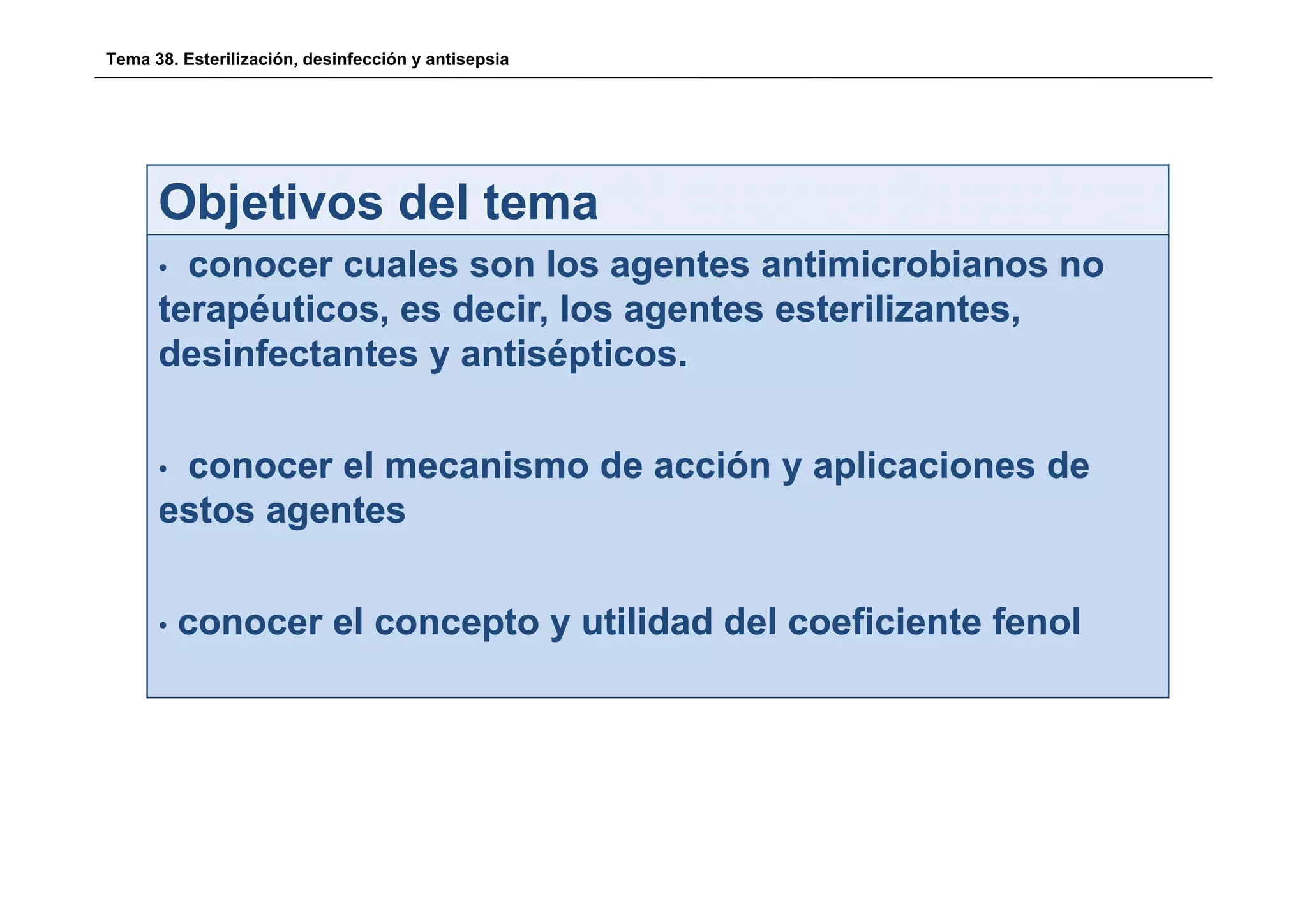 Tema 38. Esterilización, desinfección y antisepsia

Objetivos del tema

• conocer cuales son los agentes antimicrobianos no terapéuticos, es decir, los agentes esterilizantes, desinfectantes y antisépticos.

• conocer el mecanismo de acción y aplicaciones de estos agentes

• conocer el concepto y utilidad del coeficiente fenol